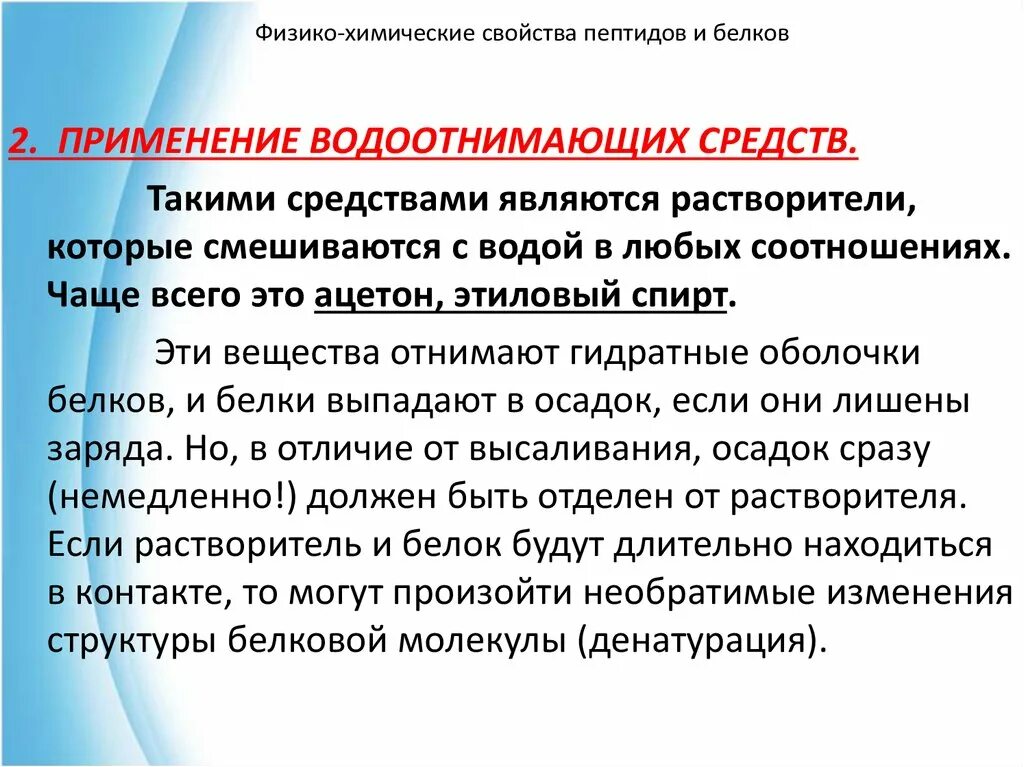 Физико-химические свойства пептидов и белков

2. ПРИМЕНЕНИЕ ВОДООТНИМАЮЩИХ СРЕДСТВ.

Такими средствами являются растворители, которые смешиваются с водой в любых соотношениях. Чаще всего это ацетон, этиловый спирт.

Эти вещества отнимают гидратные оболочки белков, и белки выпадают в осадок, если они лишены заряда. Но, в отличие от высаливания, осадок сразу (немедленно!) должен быть отделен от растворителя. Если растворитель и белок будут длительно находиться в контакте, то могут произойти необратимые изменения структуры белковой молекулы (денатурация).